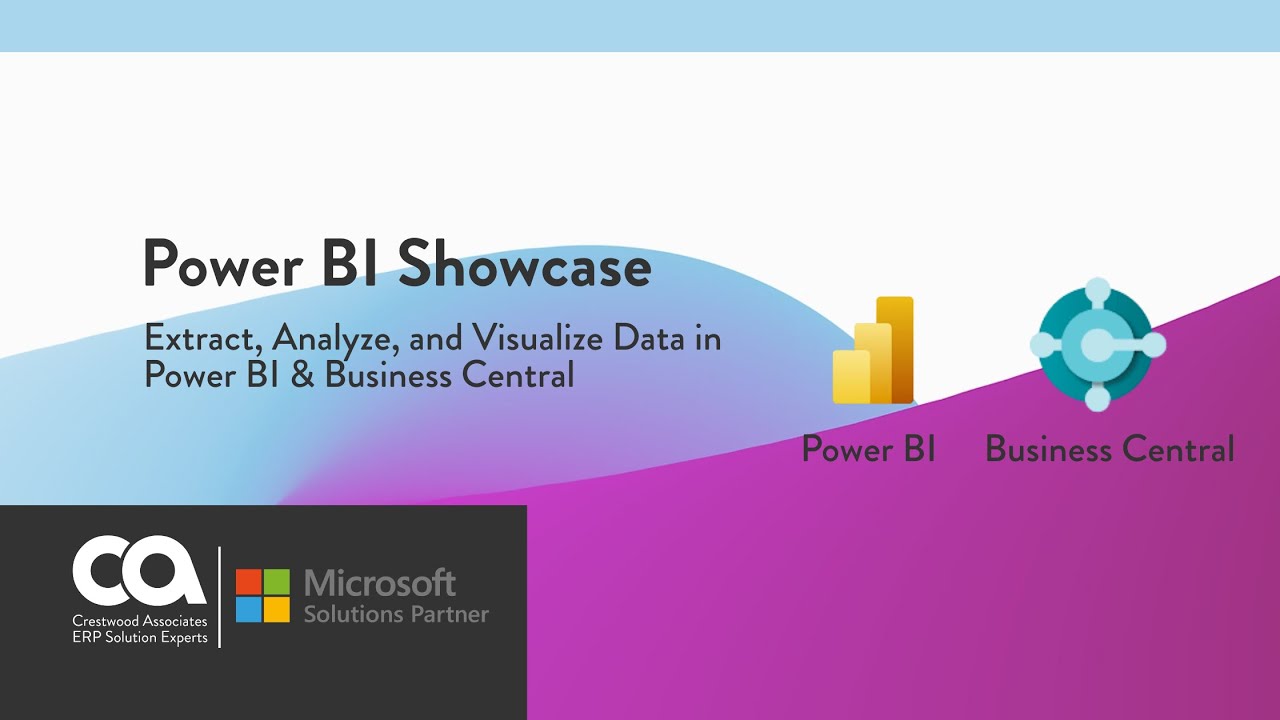 Power BI Showcase

Extract, Analyze, and Visualize Data in Power BI & Business Central

Power BI

Business Central

CA
Crestwood Associates
ERP Solution Experts

Microsoft
Solutions Partner